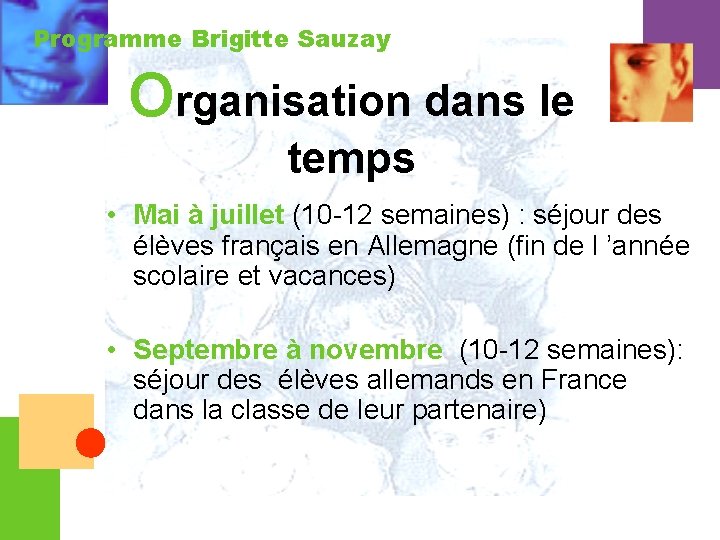 Programme Brigitte Sauzay

Organisation dans le temps

• Mai à juillet (10-12 semaines) : séjour des élèves français en Allemagne (fin de l ’année scolaire et vacances)

• Septembre à novembre (10-12 semaines): séjour des élèves allemands en France dans la classe de leur partenaire)